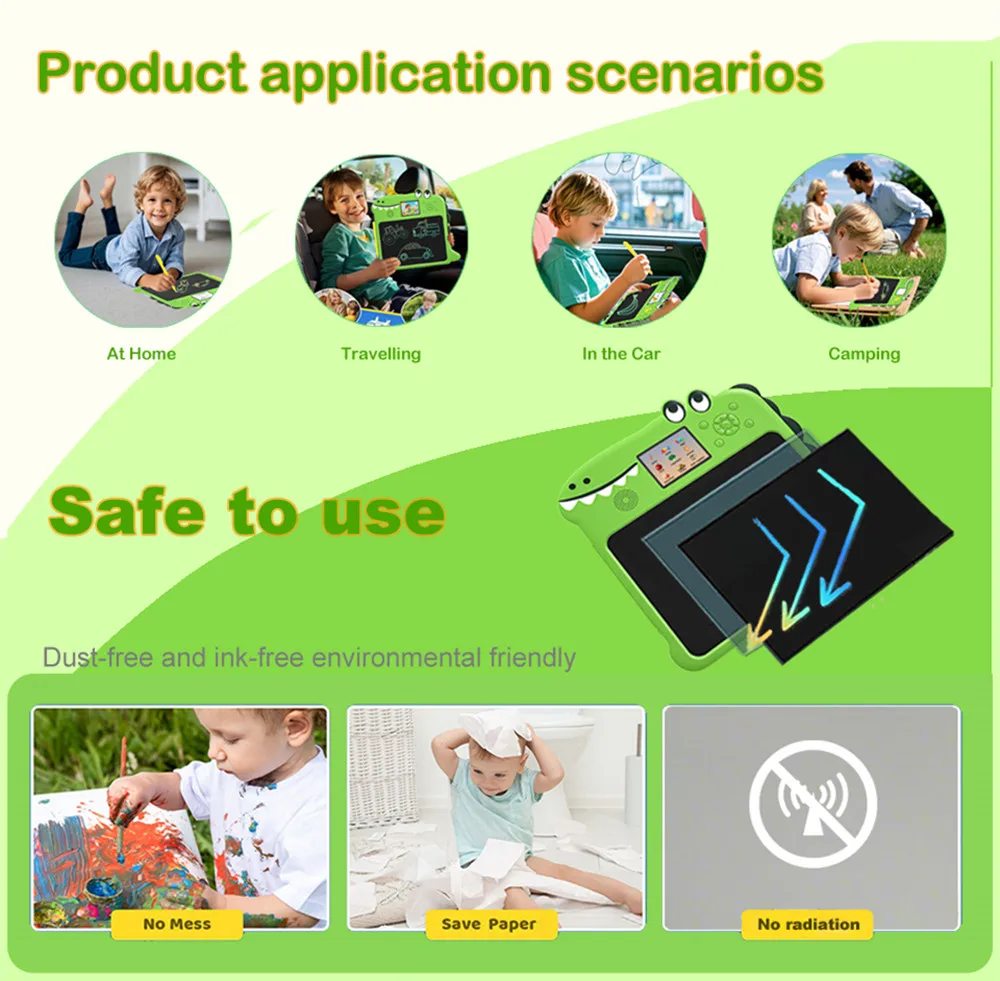 Product application scenarios

At Home

Travelling

In the Car

Camping

Safe to use

Dust-free and ink-free environmental friendly

No Mess

Save Paper

No radiation